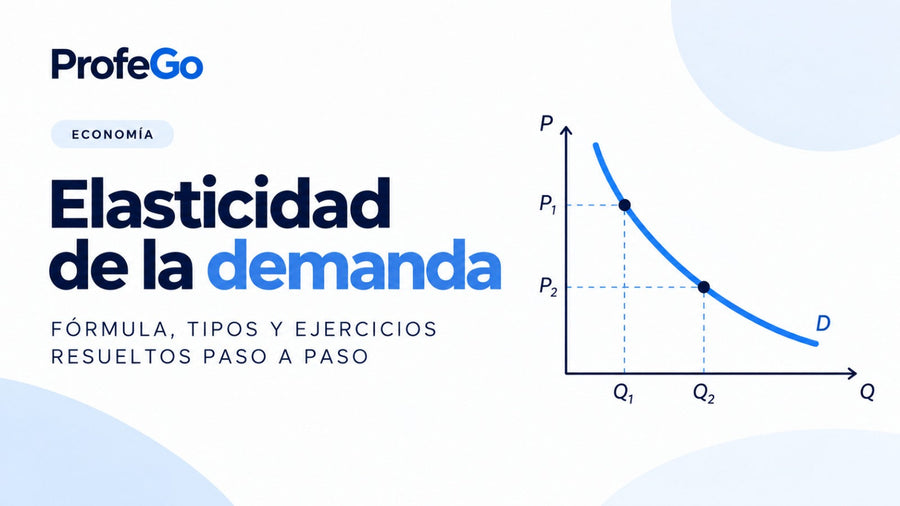 ProfeGo

ECONOMÍA

Elasticidad de la demanda

FÓRMULA, TIPOS Y EJERCICIOS RESUELTOS PASO A PASO

P
$P_1$
$P_2$
D
$Q_1$
$Q_2$
Q